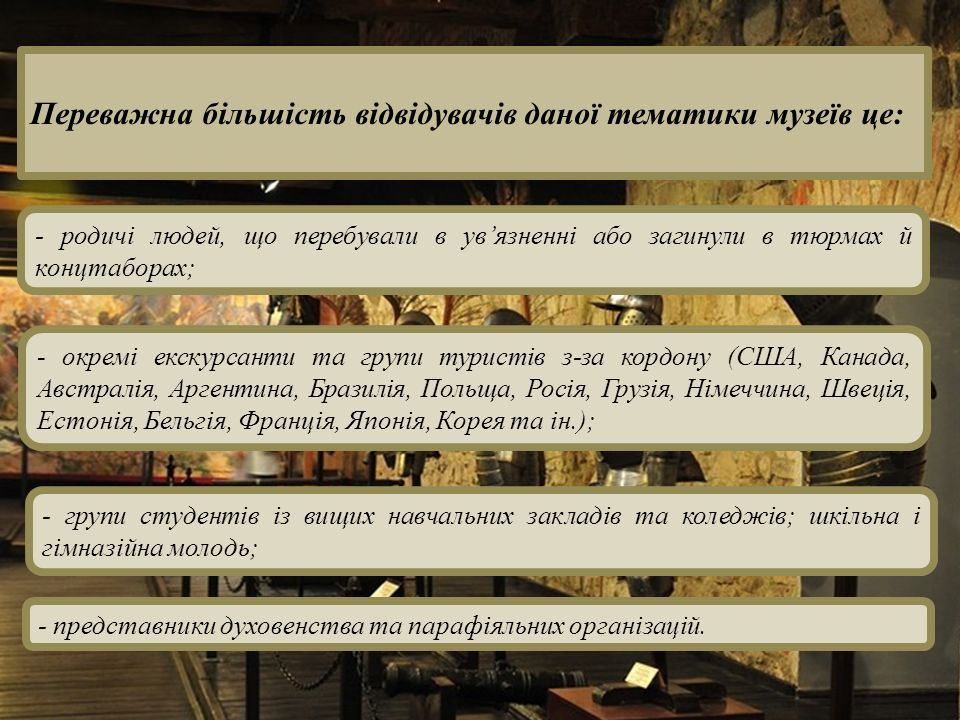 Переважна більшість відвідувачів даної тематики музеїв це:

- родичі людей, що перебували в ув’язненні або загинули в тюрмах й концтаборах;

- окремі екскурсанти та групи туристів з-за кордону (США, Канада, Австралія, Аргентина, Бразилія, Польща, Росія, Грузія, Німеччина, Швеція, Естонія, Бельгія, Франція, Японія, Корея та ін.);

- групи студентів із вищих навчальних закладів та коледжів; шкільна і гімназійна молодь;

- представники духовенства та парафіяльних організацій.